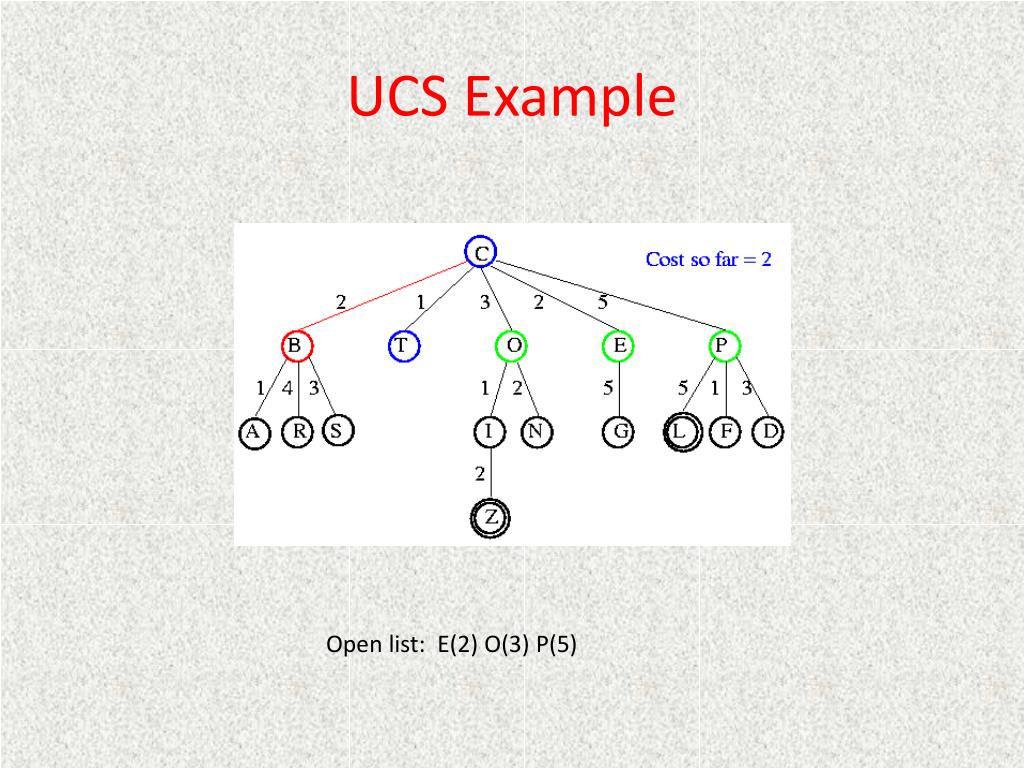 UCS Example

C

Cost so far = 2

2 1 3 2 5

B T O E P

1 4 3 1 2 5 5 1 3

A R S I N G L F D

2

Z

Open list: E(2) O(3) P(5)